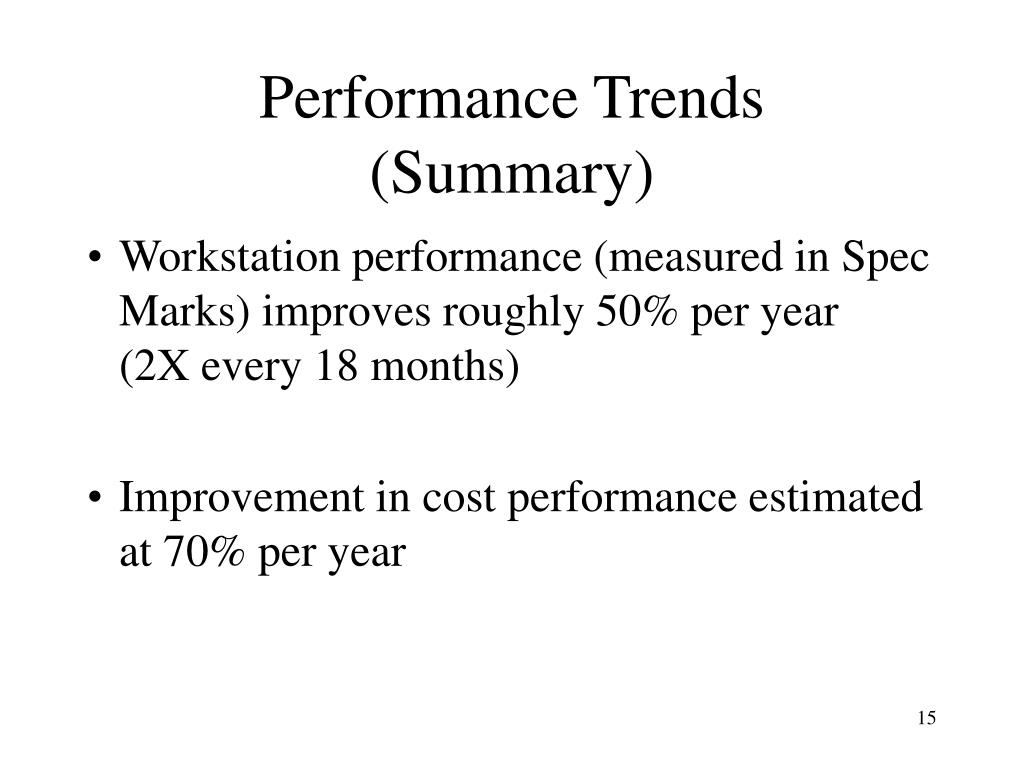 Performance Trends (Summary)

• Workstation performance (measured in Spec Marks) improves roughly 50% per year (2X every 18 months)

• Improvement in cost performance estimated at 70% per year

15